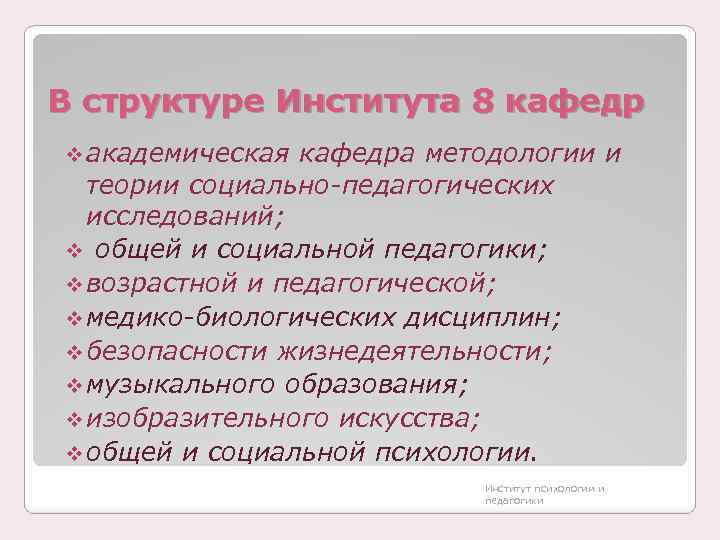 В структуре Института 8 кафедр

❖ академическая кафедра методологии и теории социально-педагогических исследований;
❖ общей и социальной педагогики;
❖ возрастной и педагогической;
❖ медико-биологических дисциплин;
❖ безопасности жизнедеятельности;
❖ музыкального образования;
❖ изобразительного искусства;
❖ общей и социальной психологии.

Институт психологии и педагогики